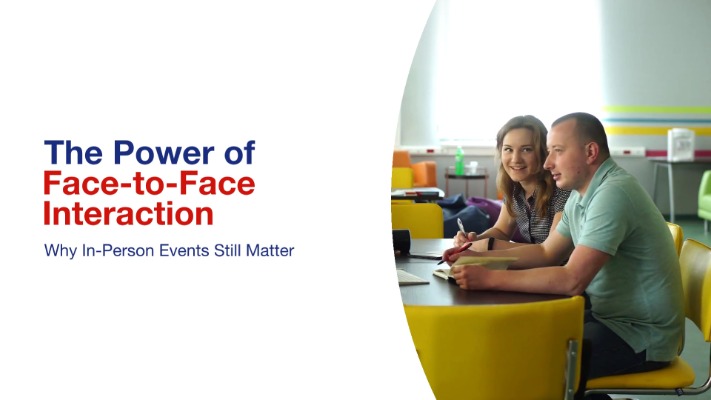 The Power of
Face-to-Face
Interaction

Why In-Person Events Still Matter